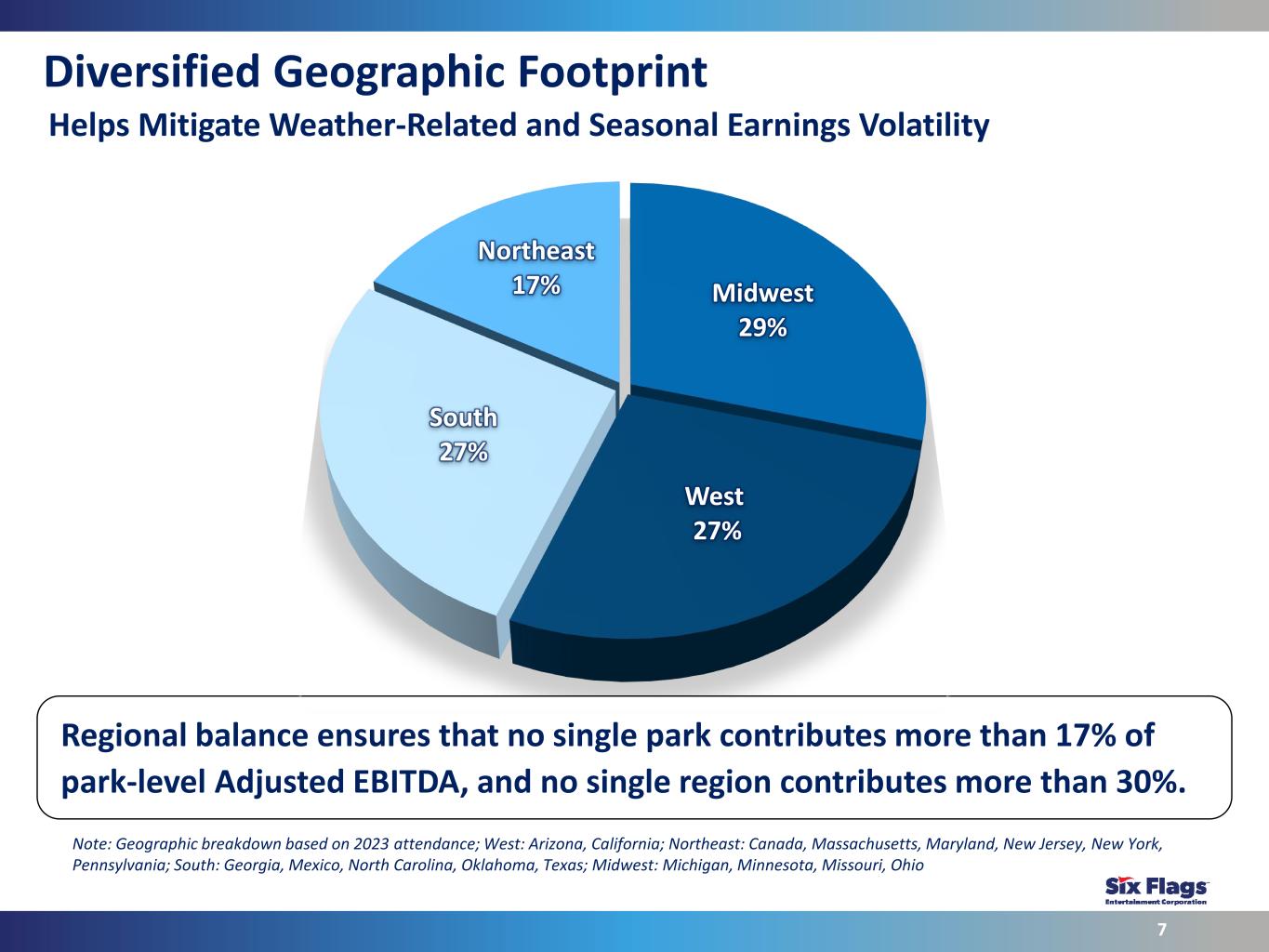 Diversified Geographic Footprint

Helps Mitigate Weather-Related and Seasonal Earnings Volatility

Northeast
17%

Midwest
29%

South
27%

West
27%

Regional balance ensures that no single park contributes more than 17% of park-level Adjusted EBITDA, and no single region contributes more than 30%.

Note: Geographic breakdown based on 2023 attendance; West: Arizona, California; Northeast: Canada, Massachusetts, Maryland, New Jersey, New York, Pennsylvania; South: Georgia, Mexico, North Carolina, Oklahoma, Texas; Midwest: Michigan, Minnesota, Missouri, Ohio

Six Flags
Entertainment Corporation

7